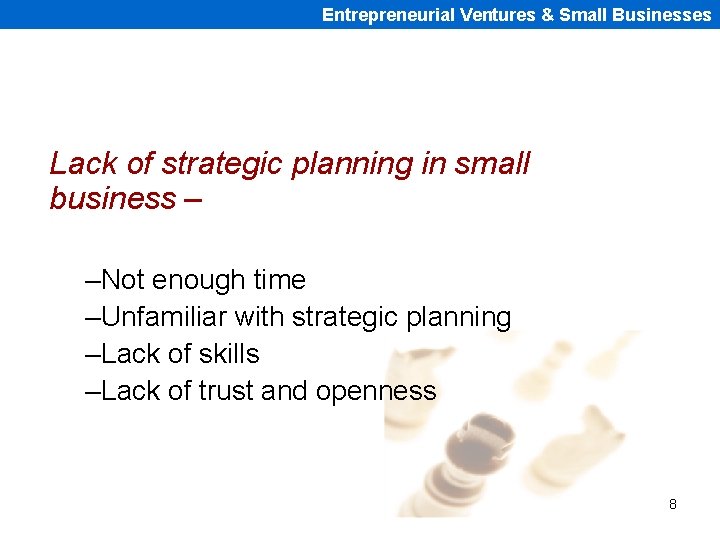 Entrepreneurial Ventures & Small Businesses

Lack of strategic planning in small business –

–Not enough time
–Unfamiliar with strategic planning
–Lack of skills
–Lack of trust and openness

8